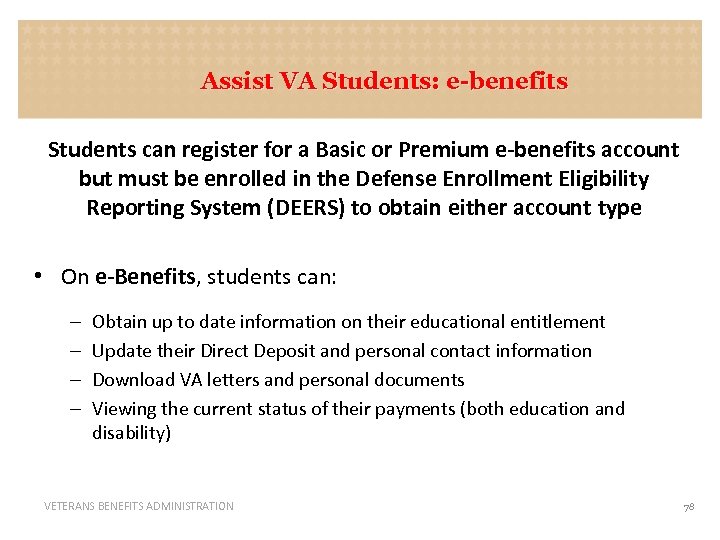 Assist VA Students: e-benefits

Students can register for a Basic or Premium e-benefits account but must be enrolled in the Defense Enrollment Eligibility Reporting System (DEERS) to obtain either account type

• On e-Benefits, students can:

– Obtain up to date information on their educational entitlement
– Update their Direct Deposit and personal contact information
– Download VA letters and personal documents
– Viewing the current status of their payments (both education and disability)

VETERANS BENEFITS ADMINISTRATION

78